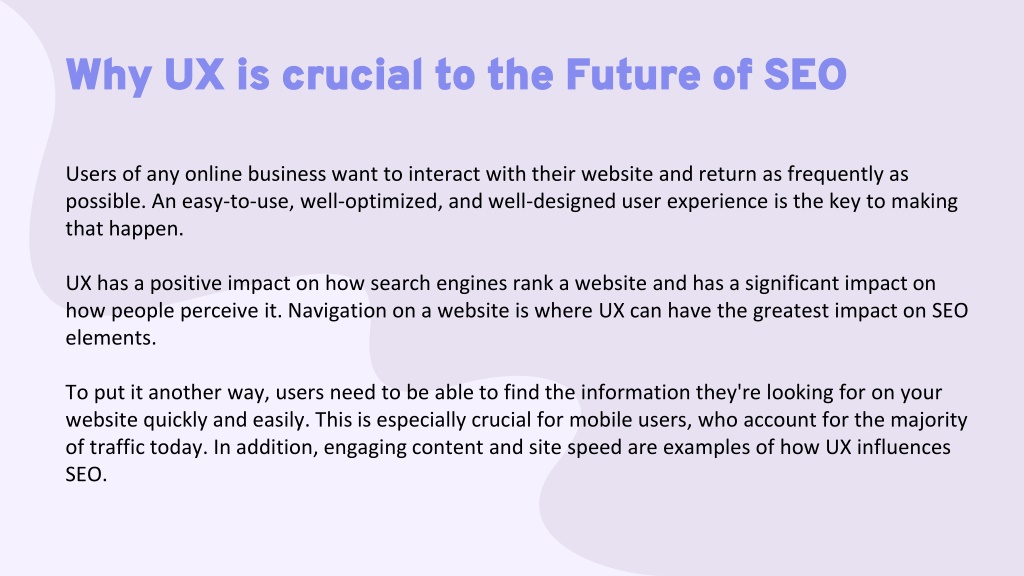 Why UX is crucial to the Future of SEO

Users of any online business want to interact with their website and return as frequently as possible. An easy-to-use, well-optimized, and well-designed user experience is the key to making that happen.

UX has a positive impact on how search engines rank a website and has a significant impact on how people perceive it. Navigation on a website is where UX can have the greatest impact on SEO elements.

To put it another way, users need to be able to find the information they're looking for on your website quickly and easily. This is especially crucial for mobile users, who account for the majority of traffic today. In addition, engaging content and site speed are examples of how UX influences SEO.